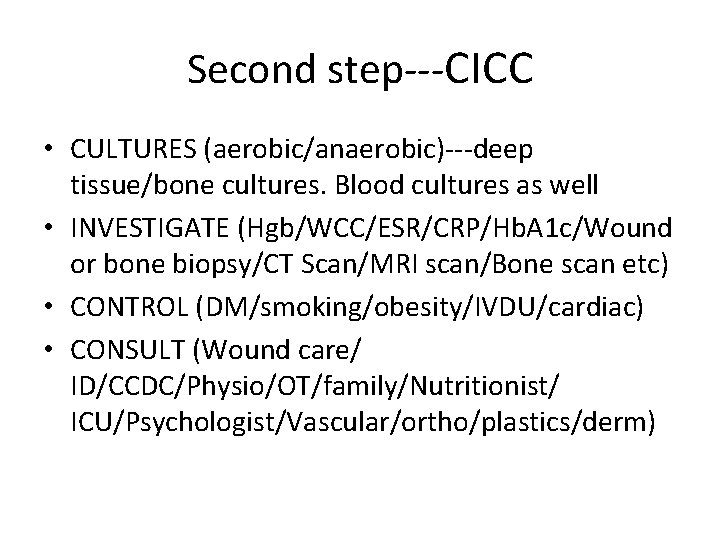 Second step---CICC

• CULTURES (aerobic/anaerobic)---deep tissue/bone cultures. Blood cultures as well
• INVESTIGATE (Hgb/WCC/ESR/CRP/HbA1c/Wound or bone biopsy/CT Scan/MRI scan/Bone scan etc)
• CONTROL (DM/smoking/obesity/IVDU/cardiac)
• CONSULT (Wound care/ ID/CCDC/Physio/OT/family/Nutritionist/ ICU/Psychologist/Vascular/ortho/plastics/derm)